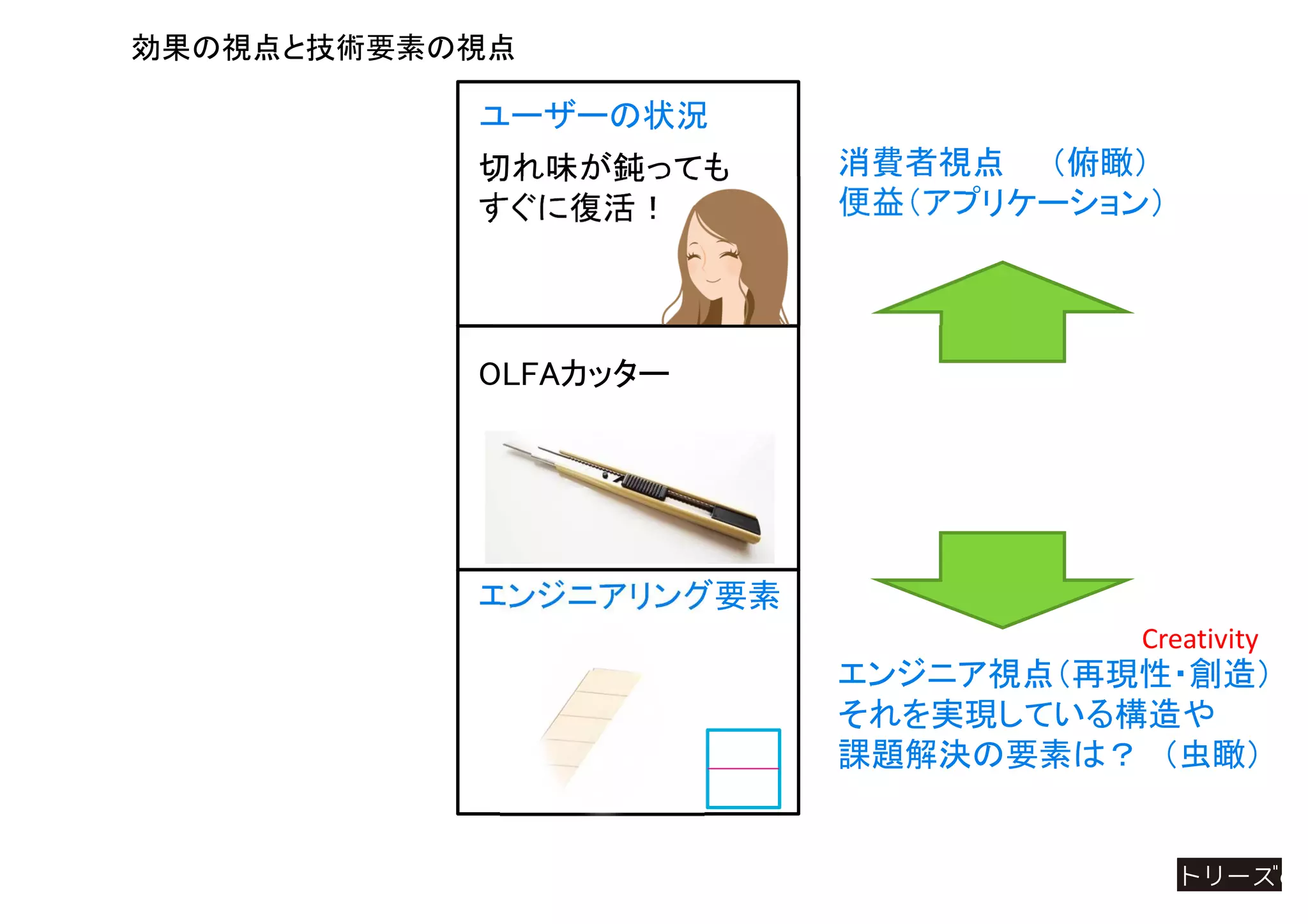 効果の視点と技術要素の視点

ユーザーの状況

切れ味が鈍っても
すぐに復活！

OLFAカッター

エンジニアリング要素

消費者視点　（俯瞰）
便益（アプリケーション）

Creativity

エンジニア視点（再現性・創造）
それを実現している構造や
課題解決の要素は？　（虫瞰）

トリーズ